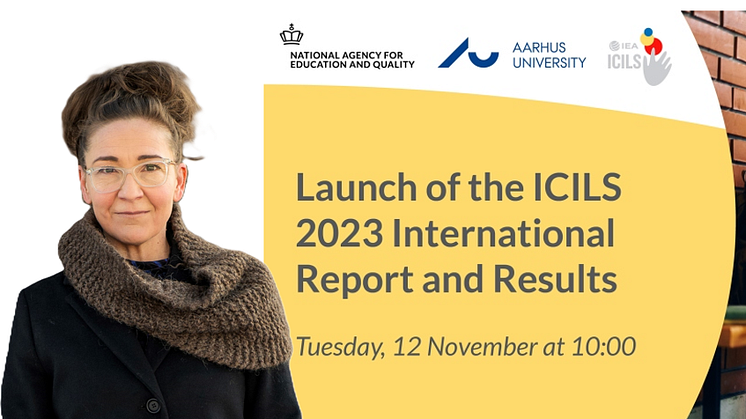 NATIONAL AGENCY FOR EDUCATION AND QUALITY

AARHUS UNIVERSITY

IEA ICILS

Launch of the ICILS 2023 International Report and Results

Tuesday, 12 November at 10:00